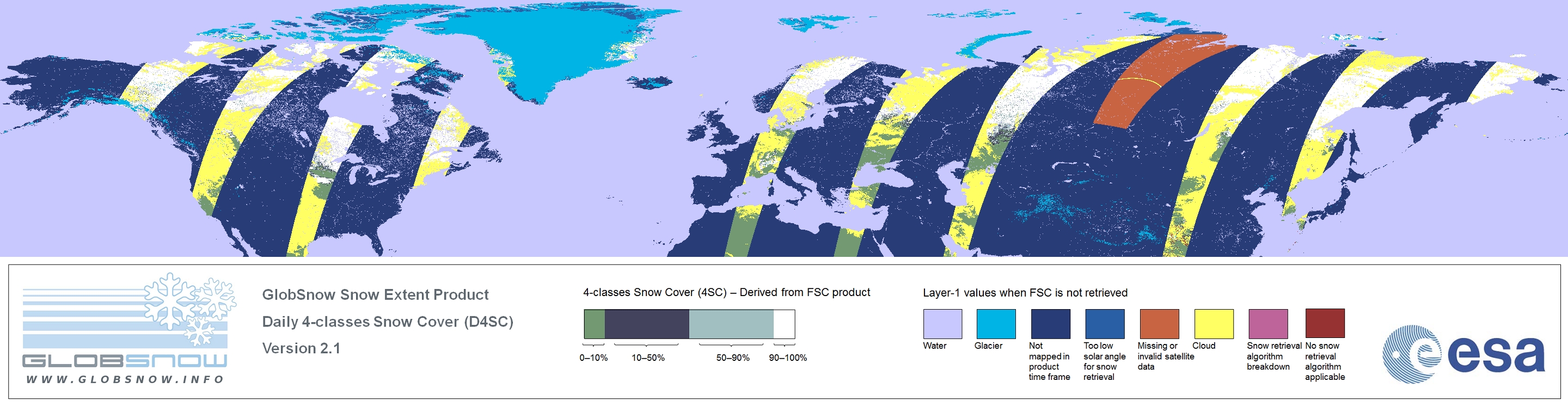 GLOBSNOW
WWW.GLOBSNOW.INFO

GlobSnow Snow Extent Product
Daily 4-classes Snow Cover (D4SC)
Version 2.1

4-classes Snow Cover (4SC) – Derived from FSC product
0–10%
10–50%
50–90%
90–100%

Layer-1 values when FSC is not retrieved
Water
Glacier
Not mapped in product time frame
Too low solar angle for snow retrieval
Missing or invalid satellite data
Cloud
Snow retrieval algorithm breakdown
No snow retrieval algorithm applicable

esa